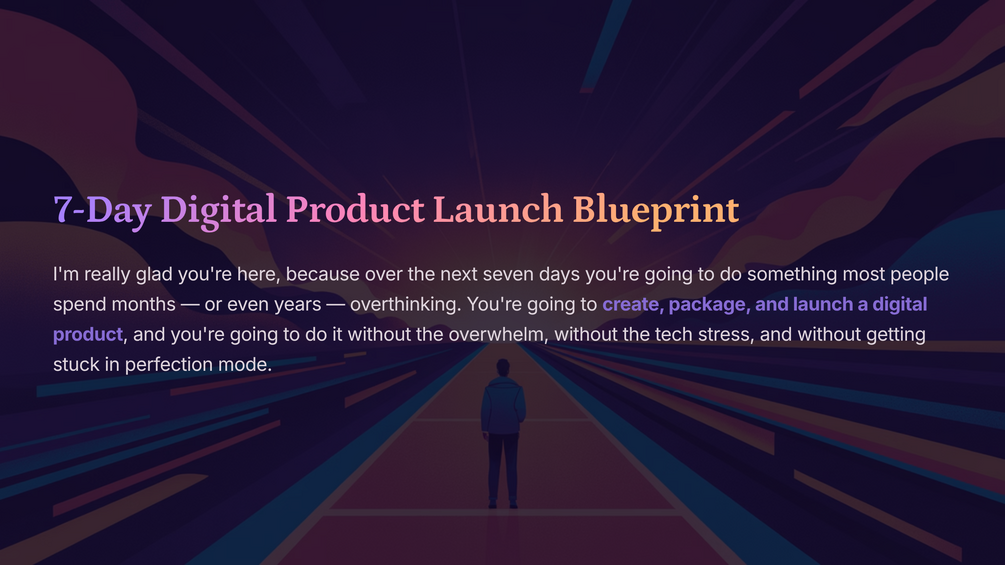 7-Day Digital Product Launch Blueprint

I'm really glad you're here, because over the next seven days you're going to do something most people spend months — or even years — overthinking. You're going to create, package, and launch a digital product, and you're going to do it without the overwhelm, without the tech stress, and without getting stuck in perfection mode.